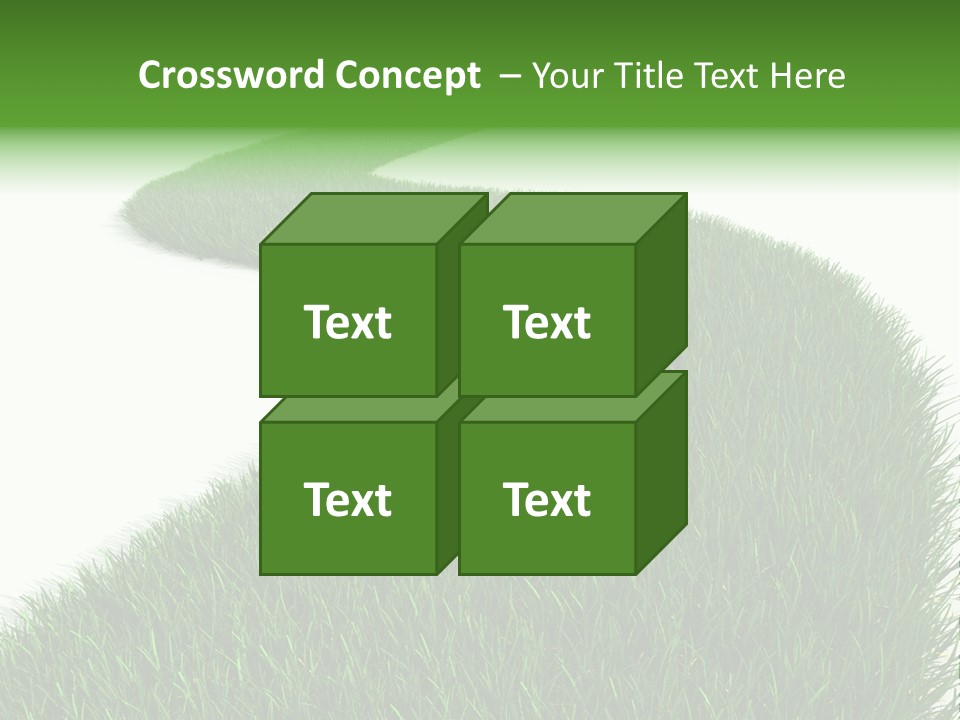 Crossword Concept – Your Title Text Here

Text

Text

Text

Text